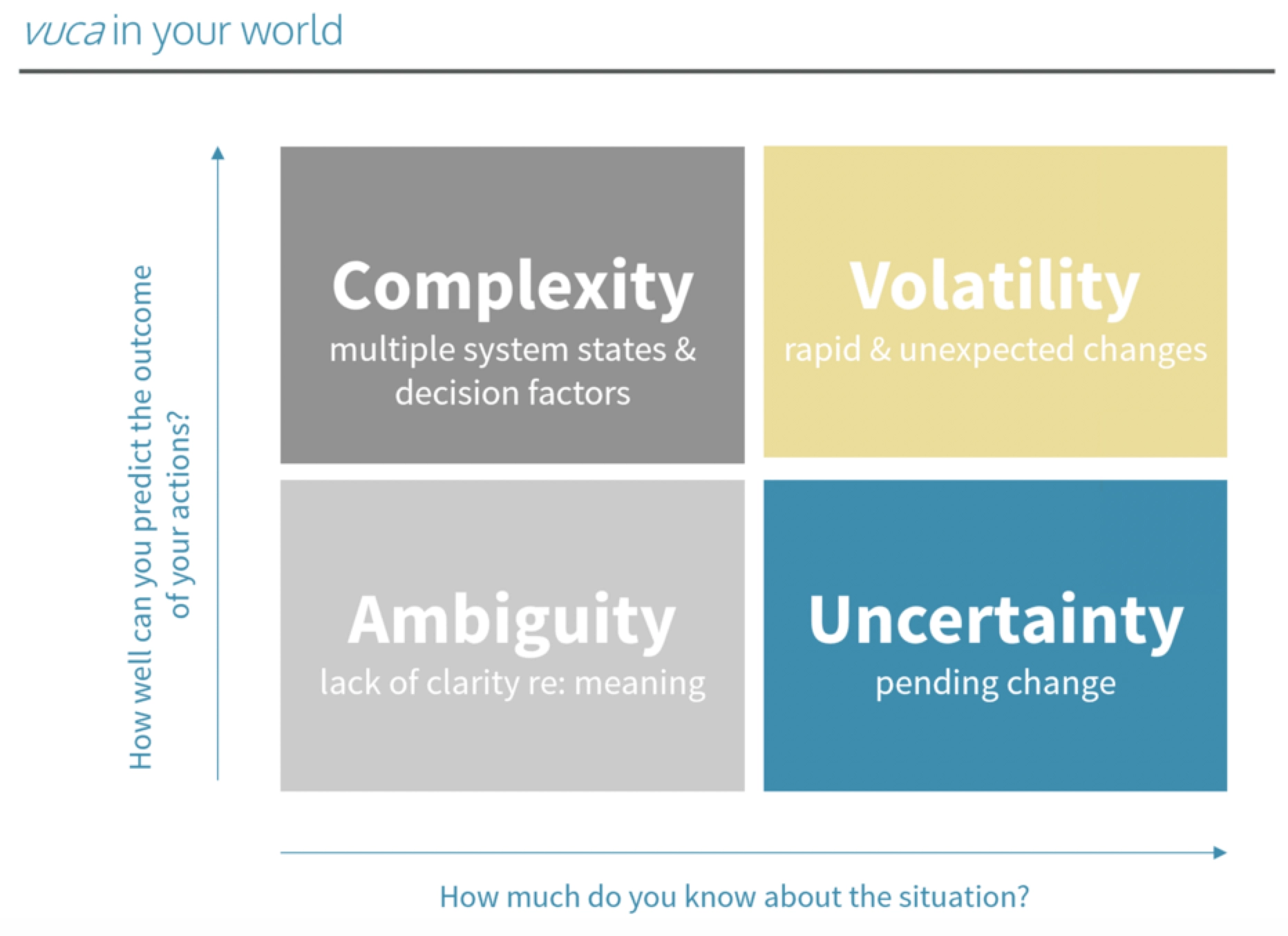 vuca in your world

How well can you predict the outcome of your actions?

Complexity
multiple system states & decision factors

Volatility
rapid & unexpected changes

Ambiguity
lack of clarity re: meaning

Uncertainty
pending change

How much do you know about the situation?